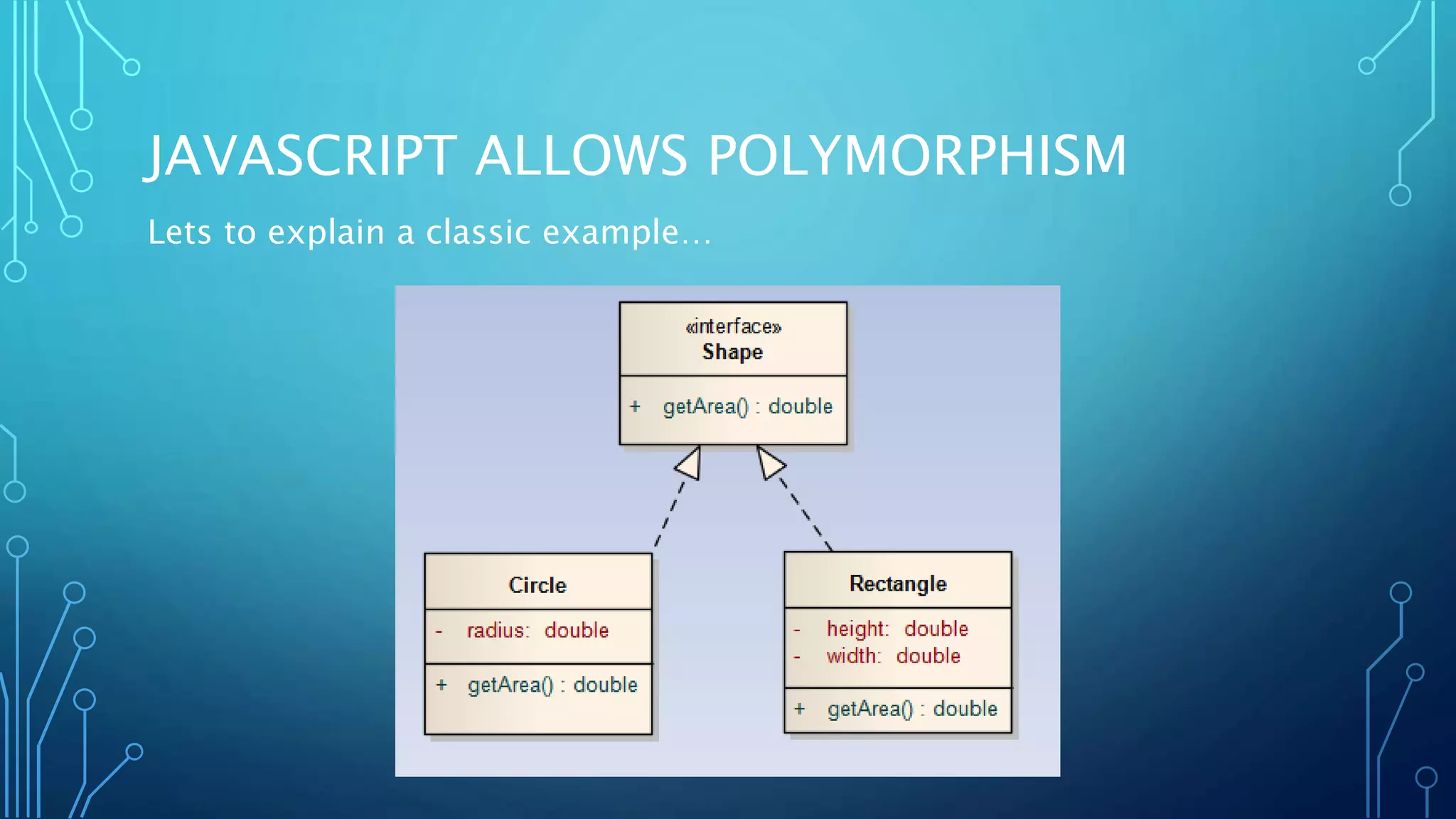 JAVASCRIPT ALLOWS POLYMORPHISM

Lets to explain a classic example…

«interface»
Shape

+ getArea() : double

Circle

- radius: double

+ getArea() : double

Rectangle

- height: double
- width: double

+ getArea() : double